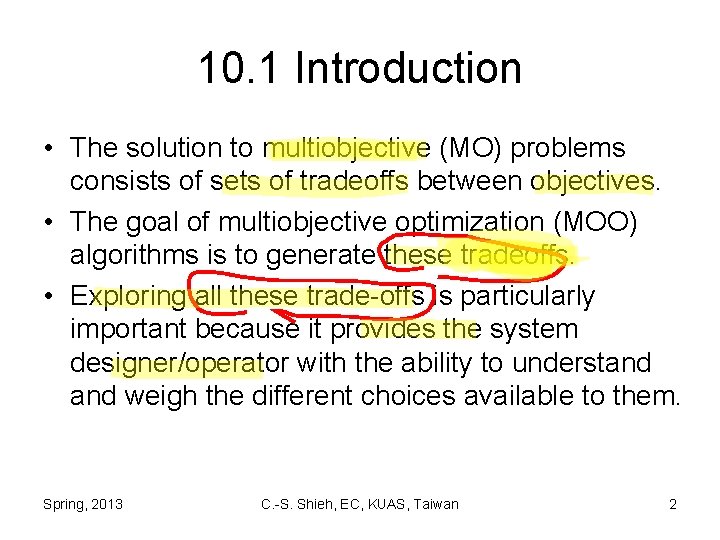 10.1 Introduction

• The solution to multiobjective (MO) problems consists of sets of tradeoffs between objectives.

• The goal of multiobjective optimization (MOO) algorithms is to generate these tradeoffs.

• Exploring all these trade-offs is particularly important because it provides the system designer/operator with the ability to understand and weigh the different choices available to them.

Spring, 2013

C.-S. Shieh, EC, KUAS, Taiwan

2